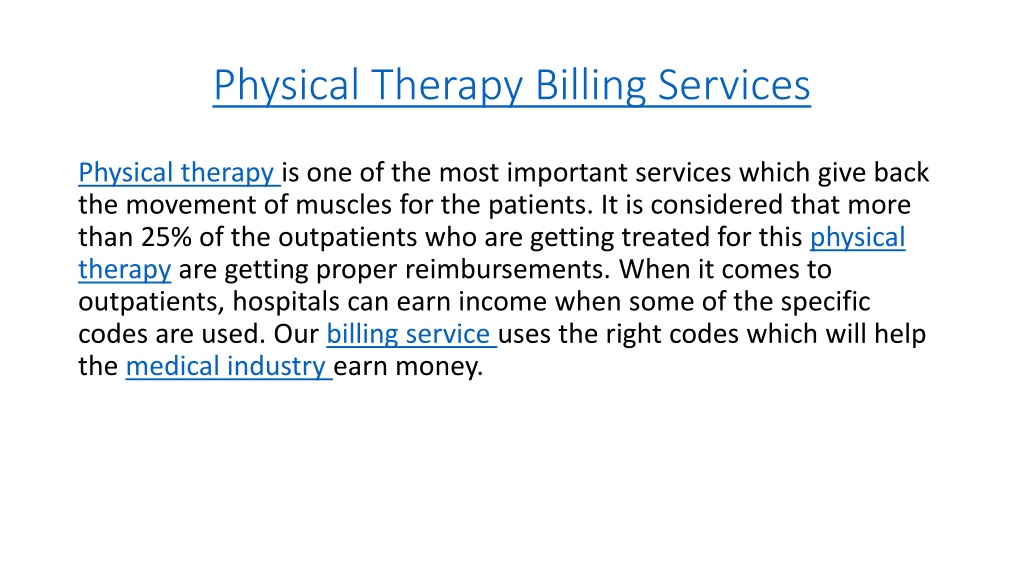 Physical Therapy Billing Services

Physical therapy is one of the most important services which give back the movement of muscles for the patients. It is considered that more than 25% of the outpatients who are getting treated for this physical therapy are getting proper reimbursements. When it comes to outpatients, hospitals can earn income when some of the specific codes are used. Our billing service uses the right codes which will help the medical industry earn money.